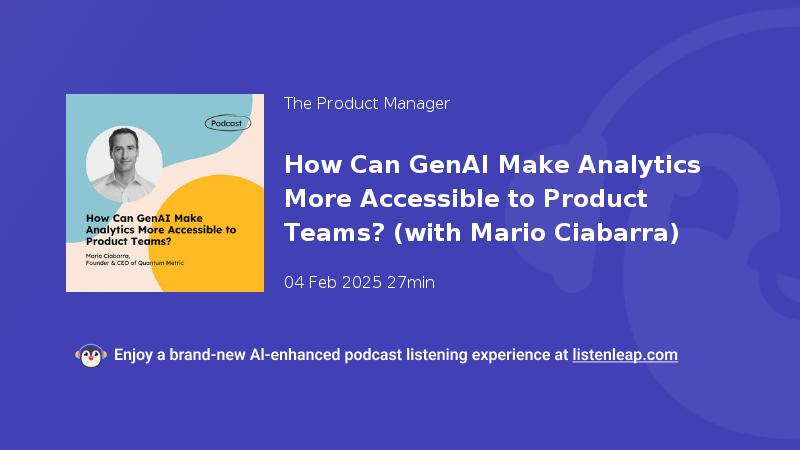 Podcast

How Can GenAI Make Analytics More Accessible to Product Teams?

Mario Ciabarra, Founder & CEO of Quantum Metric

The Product Manager

How Can GenAI Make Analytics More Accessible to Product Teams? (with Mario Ciabarra)

04 Feb 2025 27min

Enjoy a brand-new AI-enhanced podcast listening experience at listenleap.com